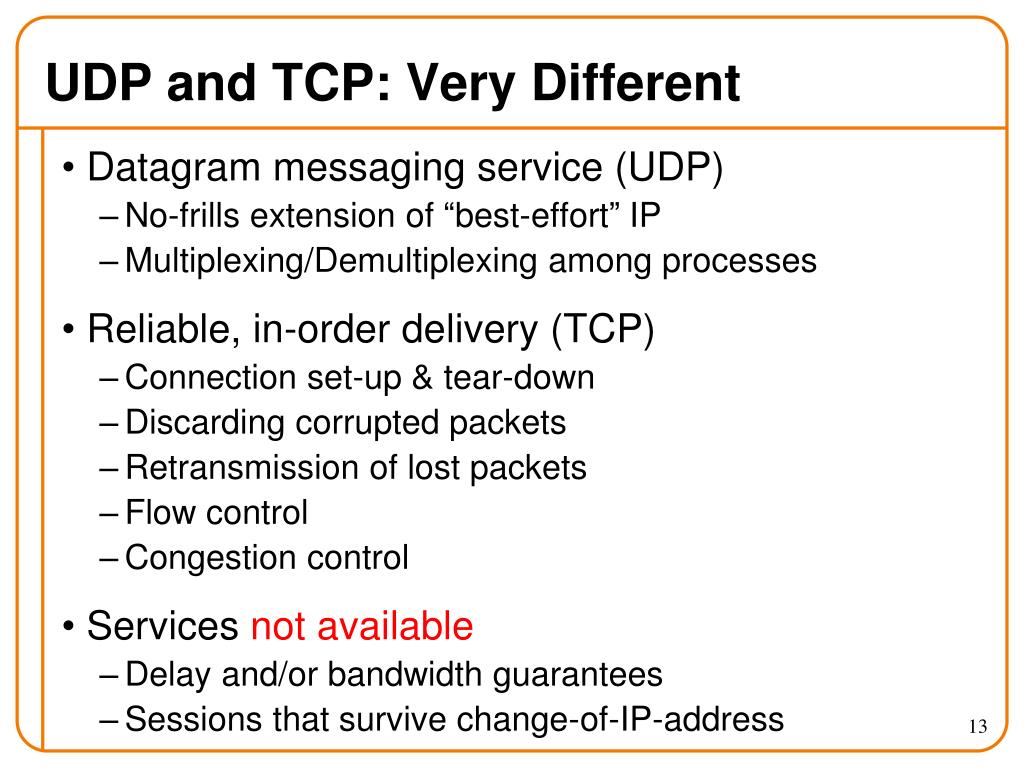 UDP and TCP: Very Different

• Datagram messaging service (UDP)
– No-frills extension of “best-effort” IP
– Multiplexing/Demultiplexing among processes

• Reliable, in-order delivery (TCP)
– Connection set-up & tear-down
– Discarding corrupted packets
– Retransmission of lost packets
– Flow control
– Congestion control

• Services not available
– Delay and/or bandwidth guarantees
– Sessions that survive change-of-IP-address

13